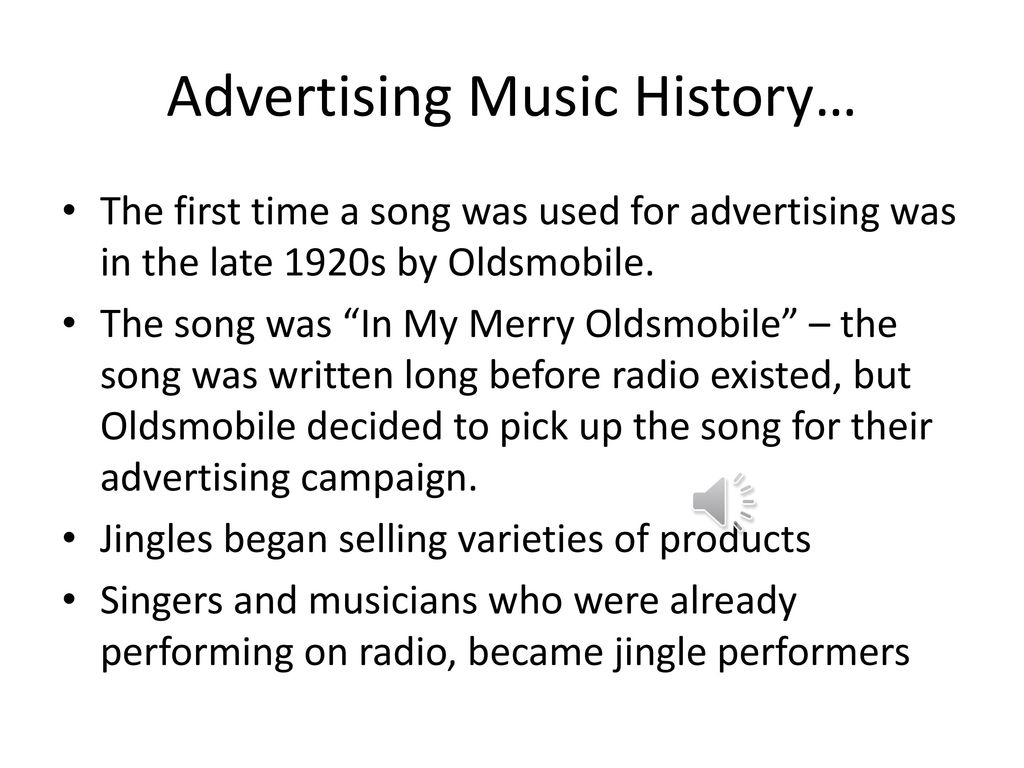 Advertising Music History…

• The first time a song was used for advertising was in the late 1920s by Oldsmobile.
• The song was “In My Merry Oldsmobile” – the song was written long before radio existed, but Oldsmobile decided to pick up the song for their advertising campaign.
• Jingles began selling varieties of products
• Singers and musicians who were already performing on radio, became jingle performers